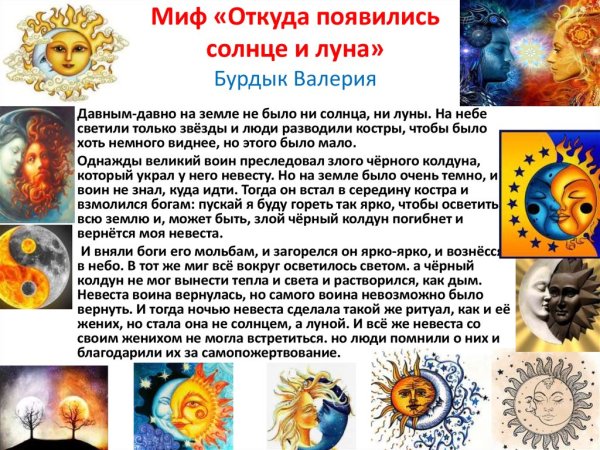 Миф «Откуда появились солнце и луна»
Бурдык Валерия

Давным-давно на земле не было ни солнца, ни луны. На небе светили только звёзды и люди разводили костры, чтобы было хоть немного виднее, но этого было мало.

Однажды великий воин преследовал злого чёрного колдуна, который украл у него невесту. Но на земле было очень темно, и воин не знал, куда идти. Тогда он встал в середину костра и взмолился богам: пускай я буду гореть так ярко, чтобы осветить всю землю и, может быть, злой чёрный колдун погибнет и вернётся моя невеста.

И вняли боги его мольбам, и загорелся он ярко-ярко, и вознёсся в небо. В тот же миг всё вокруг осветилось светом. а чёрный колдун не мог вынести тепла и света и растворился, как дым. Невеста воина вернулась, но самого воина невозможно было вернуть. И тогда ночью невеста сделала такой же ритуал, как и её жених, но стала она не солнцем, а луной. И всё же невеста со своим женихом не могла встретиться. но люди помнили о них и благодарили их за самопожертвование.